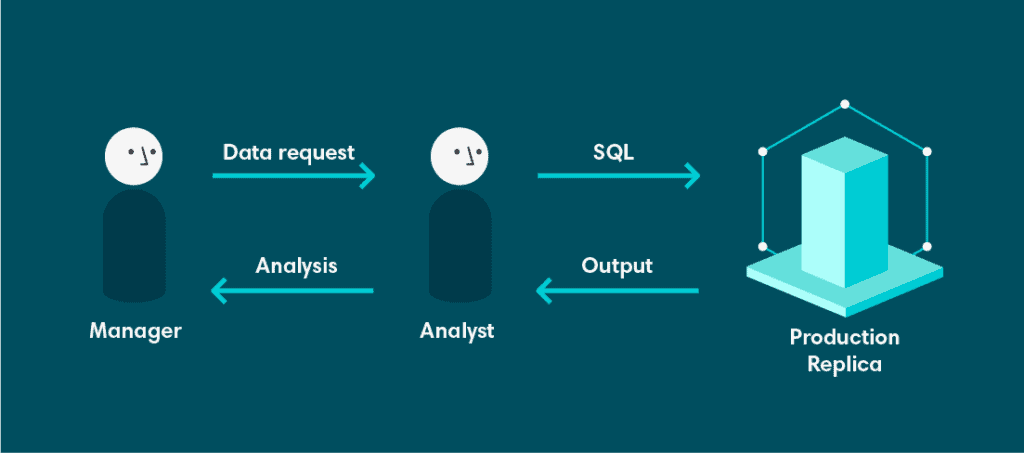 Data request

SQL

Analysis

Output

Manager

Analyst

Production Replica